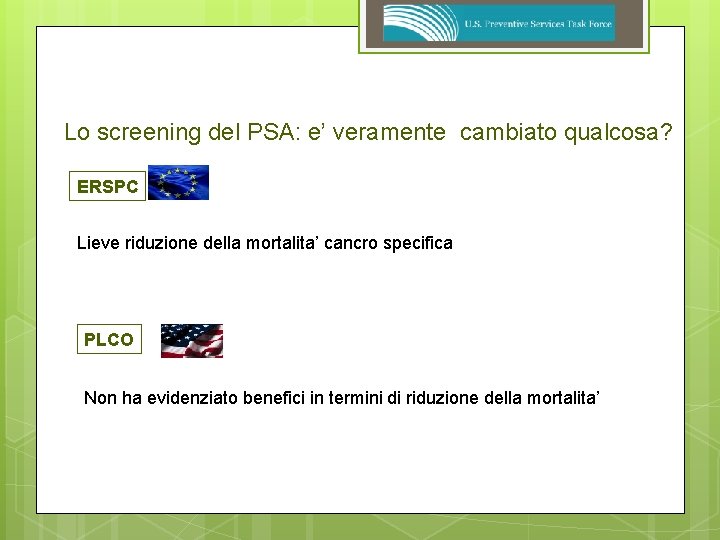 U.S. Preventive Services Task Force

Lo screening del PSA: e' veramente cambiato qualcosa?

ERSPC

Lieve riduzione della mortalita' cancro specifica

PLCO

Non ha evidenziato benefici in termini di riduzione della mortalita'